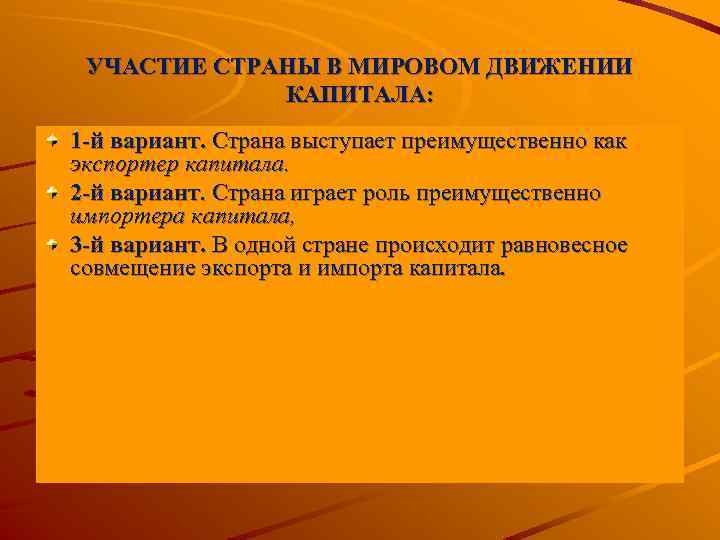 УЧАСТИЕ СТРАНЫ В МИРОВОМ ДВИЖЕНИИ КАПИТАЛА:

1-й вариант. Страна выступает преимущественно как экспортер капитала.

2-й вариант. Страна играет роль преимущественно импортера капитала,

3-й вариант. В одной стране происходит равновесное совмещение экспорта и импорта капитала.